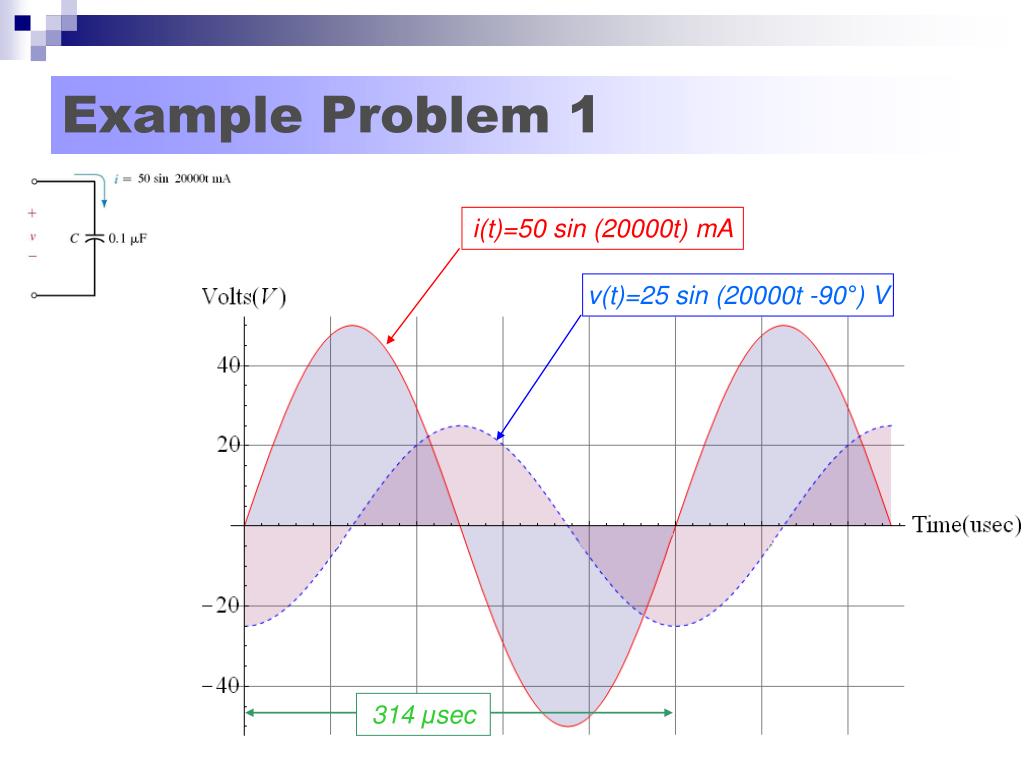 Example Problem 1

$i = 50 \sin 20000t$ mA

+
$v$
−
$C$ 0.1 μF

i(t)=50 sin (20000t) mA

v(t)=25 sin (20000t -90°) V

Volts($V$)

40

20

−20

−40

Time(usec)

314 μsec